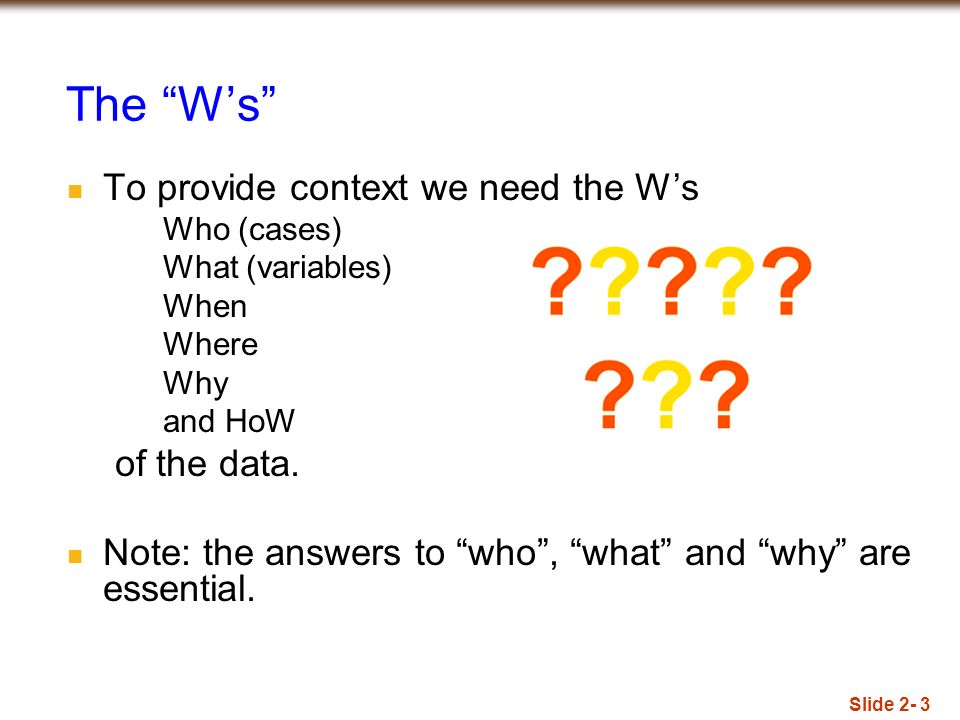 The “W’s”

To provide context we need the W’s
Who (cases)
What (variables)
When
Where
Why
and HoW
of the data.

?????
???

Note: the answers to “who”, “what” and “why” are essential.

Slide 2- 3